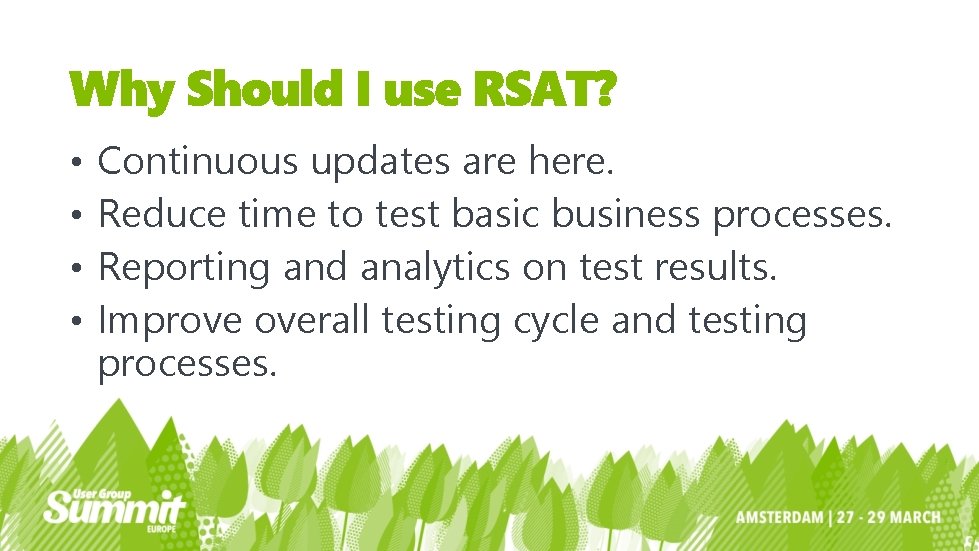 Why Should I use RSAT?

• Continuous updates are here.
• Reduce time to test basic business processes.
• Reporting and analytics on test results.
• Improve overall testing cycle and testing processes.

User Group
Summit
EUROPE

AMSTERDAM | 27 - 29 MARCH